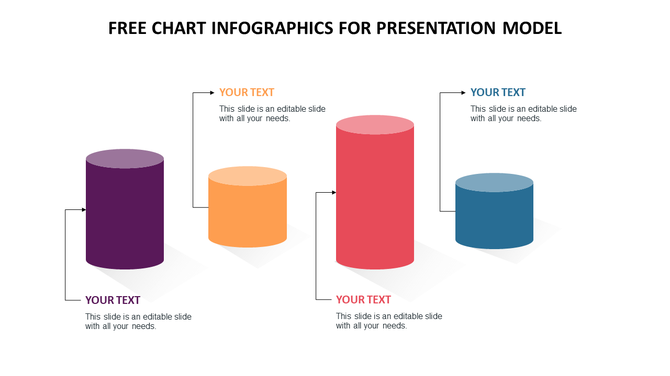 FREE CHART INFOGRAPHICS FOR PRESENTATION MODEL

YOUR TEXT
This slide is an editable slide with all your needs.

YOUR TEXT
This slide is an editable slide with all your needs.

YOUR TEXT
This slide is an editable slide with all your needs.

YOUR TEXT
This slide is an editable slide with all your needs.